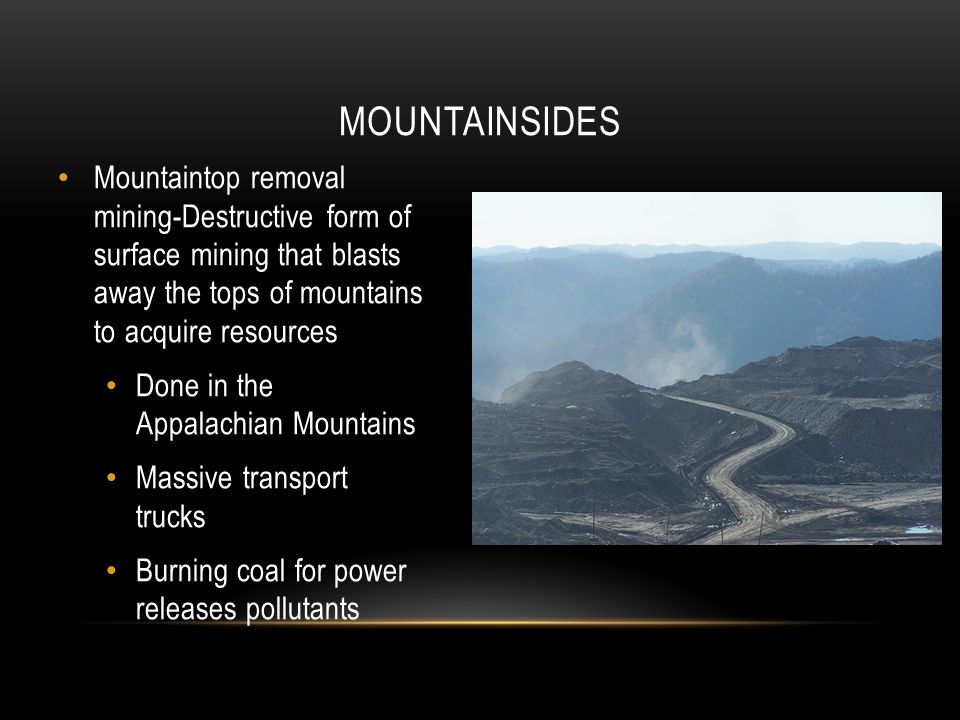 MOUNTAINSIDES

• Mountaintop removal mining-Destructive form of surface mining that blasts away the tops of mountains to acquire resources

• Done in the Appalachian Mountains

• Massive transport trucks

• Burning coal for power releases pollutants